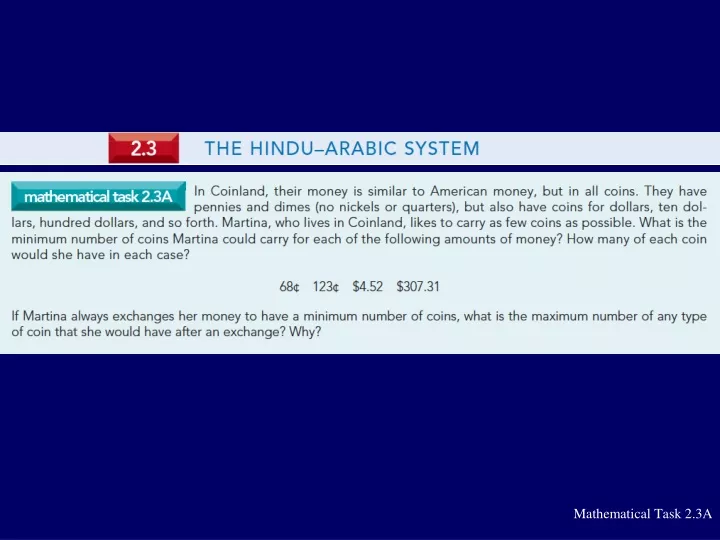 2.3 THE HINDU–ARABIC SYSTEM

mathematical task 2.3A In Coinland, their money is similar to American money, but in all coins. They have pennies and dimes (no nickels or quarters), but also have coins for dollars, ten dollars, hundred dollars, and so forth. Martina, who lives in Coinland, likes to carry as few coins as possible. What is the minimum number of coins Martina could carry for each of the following amounts of money? How many of each coin would she have in each case?

68¢ 123¢ \$4.52 \$307.31

If Martina always exchanges her money to have a minimum number of coins, what is the maximum number of any type of coin that she would have after an exchange? Why?

Mathematical Task 2.3A